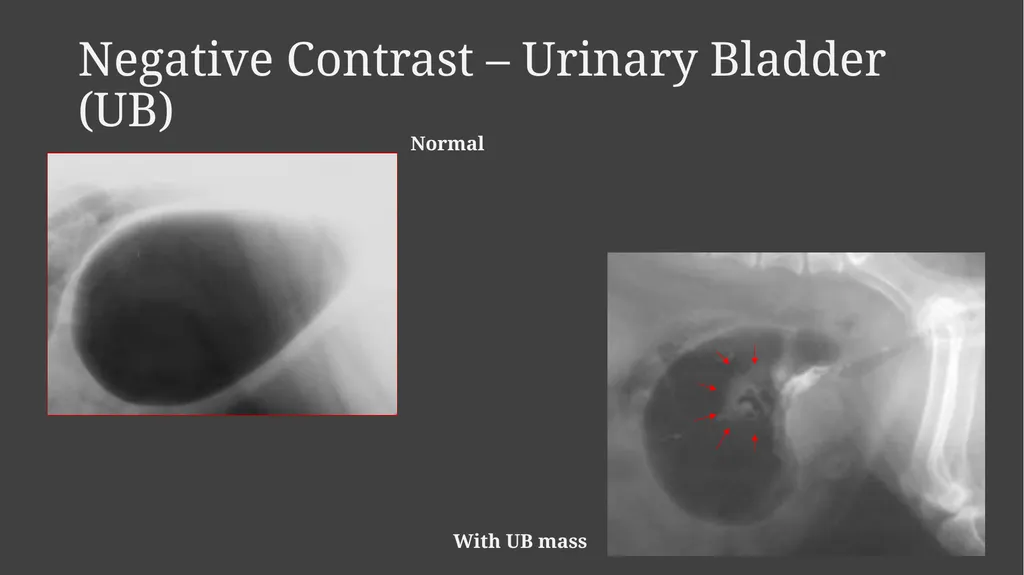 Negative Contrast – Urinary Bladder (UB)

Normal

With UB mass